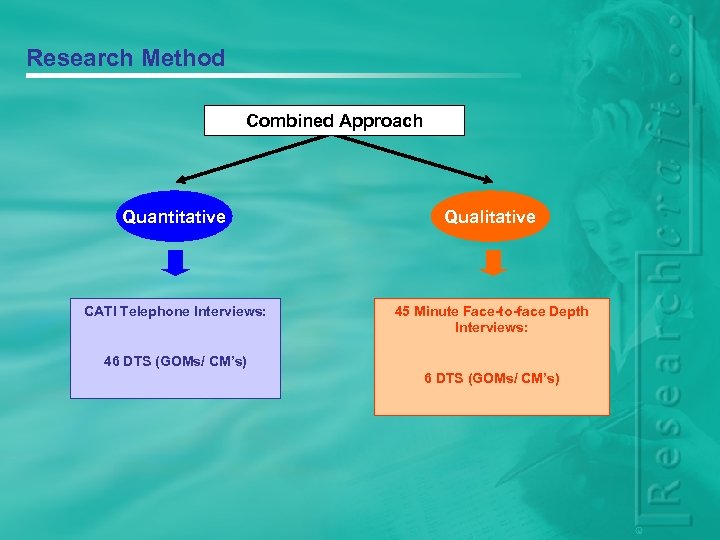 Research Method

Combined Approach

Quantitative

Qualitative

CATI Telephone Interviews:

46 DTS (GOMs/ CM's)

45 Minute Face-to-face Depth Interviews:

6 DTS (GOMs/ CM's)

Researchcraft...